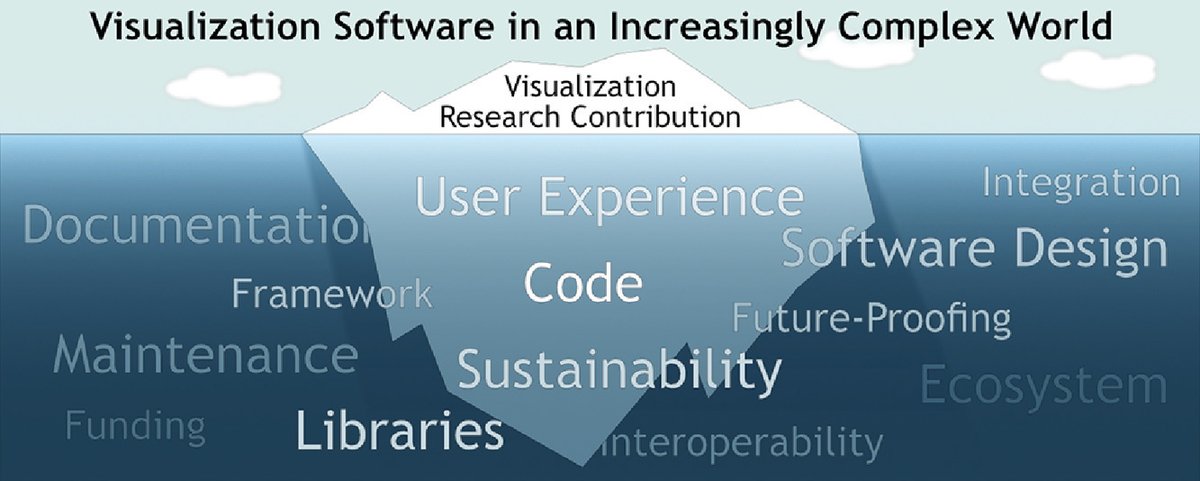 Visualization Software in an Increasingly Complex World

Visualization Research Contribution

User Experience

Integration

Documentation

Software Design

Framework

Code

Future-Proofing

Maintenance

Sustainability

Ecosystem

Funding

Libraries

Interoperability